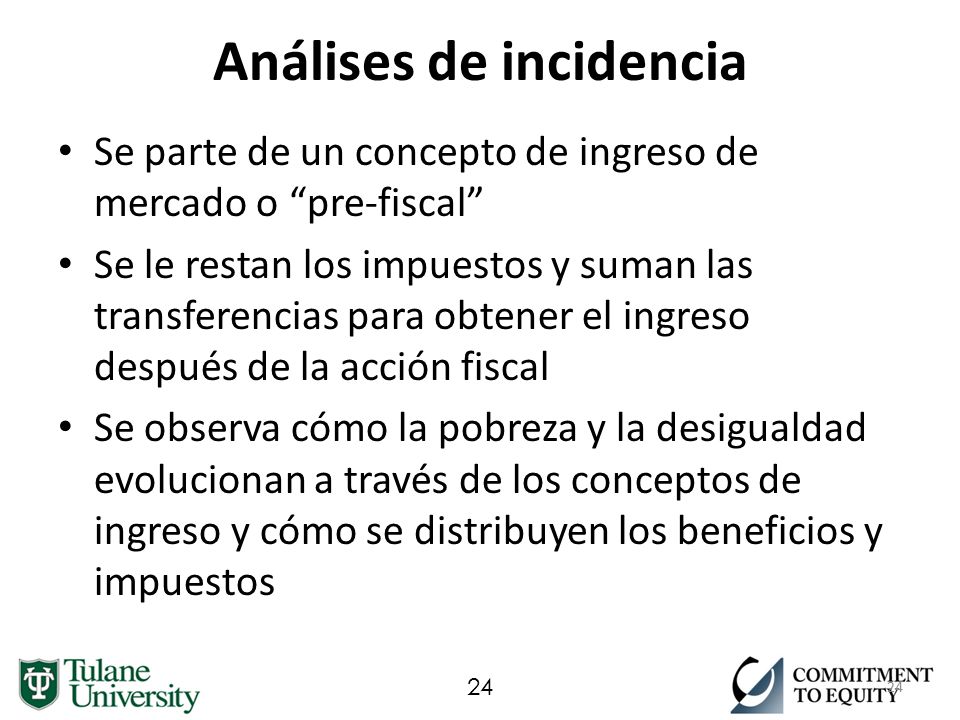 Análises de incidencia

• Se parte de un concepto de ingreso de mercado o “pre-fiscal”
• Se le restan los impuestos y suman las transferencias para obtener el ingreso después de la acción fiscal
• Se observa cómo la pobreza y la desigualdad evolucionan a través de los conceptos de ingreso y cómo se distribuyen los beneficios y impuestos

Tulane University

24

COMMITMENT TO EQUITY 24